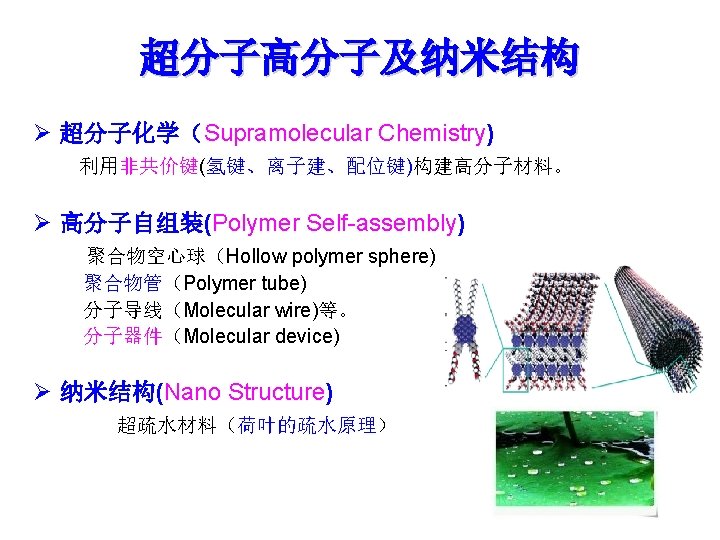 超分子高分子及纳米结构

➢ 超分子化学（Supramolecular Chemistry)

利用非共价键(氢键、离子建、配位键)构建高分子材料。

➢ 高分子自组装(Polymer Self-assembly)

聚合物空心球（Hollow polymer sphere)
聚合物管（Polymer tube)
分子导线（Molecular wire)等。
分子器件（Molecular device)

➢ 纳米结构(Nano Structure)

超疏水材料（荷叶的疏水原理）